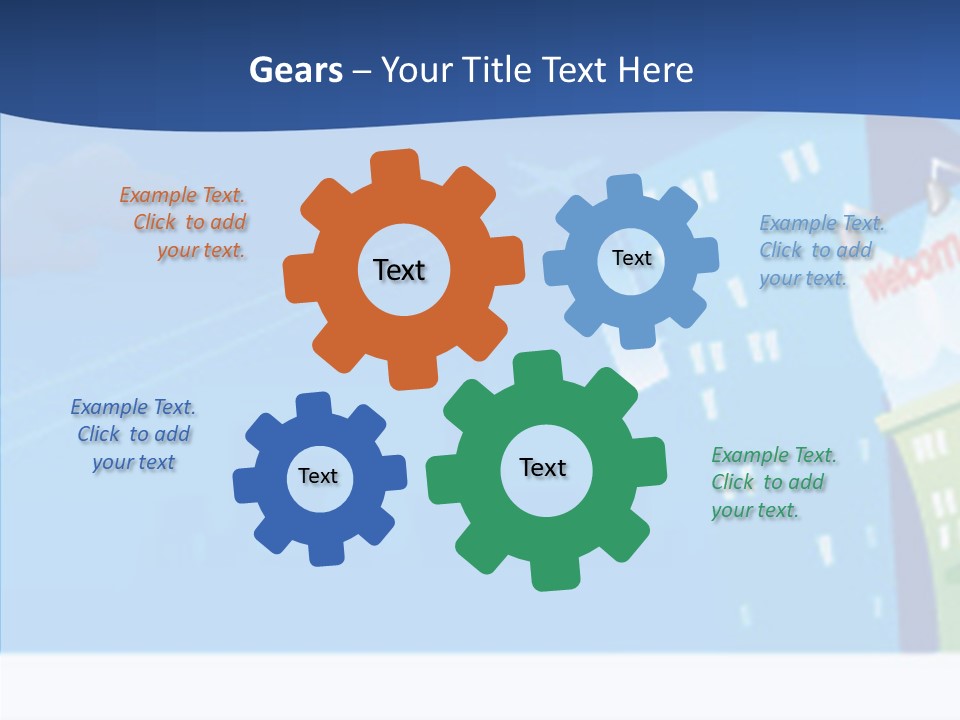 Gears – Your Title Text Here

Example Text. Click to add your text.

Text

Text

Example Text. Click to add your text.

Welcom

Example Text. Click to add your text

Text

Text

Example Text. Click to add your text.